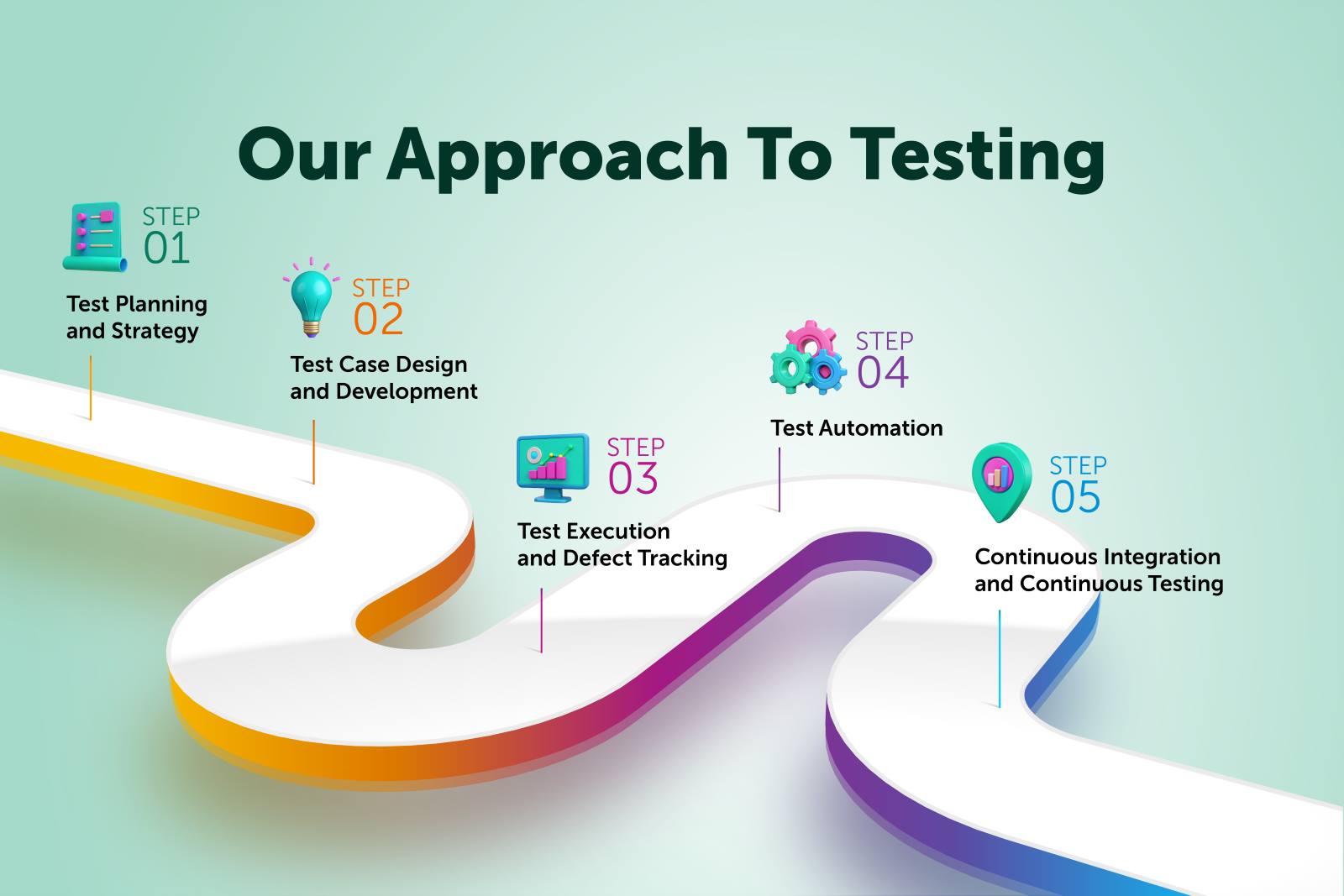 Our Approach To Testing

STEP 01

Test Planning and Strategy

STEP 02

Test Case Design and Development

STEP 03

Test Execution and Defect Tracking

STEP 04

Test Automation

STEP 05

Continuous Integration and Continuous Testing